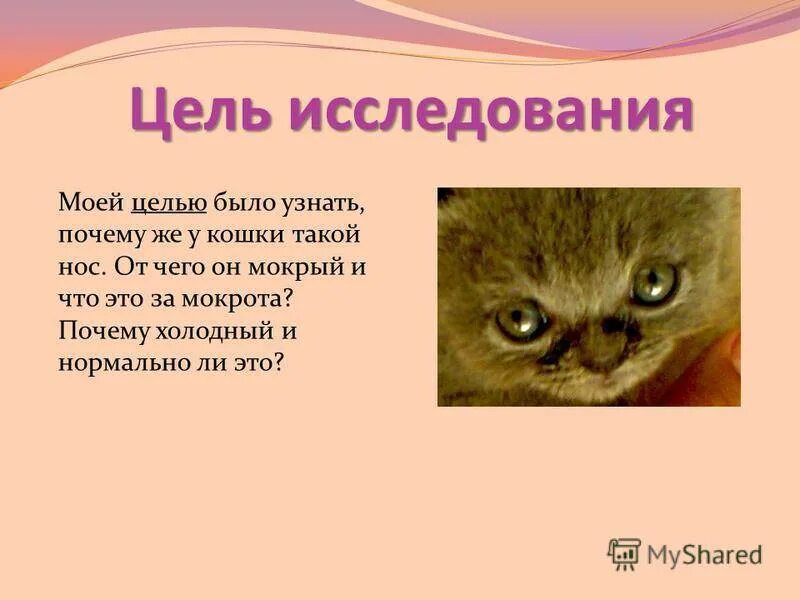 Цель исследования

Моей целью было узнать, почему же у кошки такой нос. От чего он мокрый и что это за мокрота? Почему холодный и нормально ли это?

MyShared